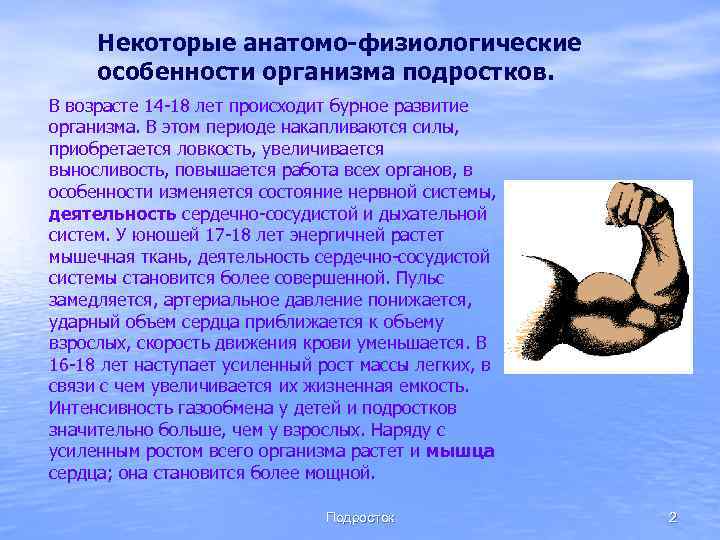 Некоторые анатомо-физиологические особенности организма подростков.

В возрасте 14-18 лет происходит бурное развитие организма. В этом периоде накапливаются силы, приобретается ловкость, увеличивается выносливость, повышается работа всех органов, в особенности изменяется состояние нервной системы, деятельность сердечно-сосудистой и дыхательной систем. У юношей 17-18 лет энергичней растет мышечная ткань, деятельность сердечно-сосудистой системы становится более совершенной. Пульс замедляется, артериальное давление понижается, ударный объем сердца приближается к объему взрослых, скорость движения крови уменьшается. В 16-18 лет наступает усиленный рост массы легких, в связи с чем увеличивается их жизненная емкость. Интенсивность газообмена у детей и подростков значительно больше, чем у взрослых. Наряду с усиленным ростом всего организма растет и мышца сердца; она становится более мощной.

Подросток

2